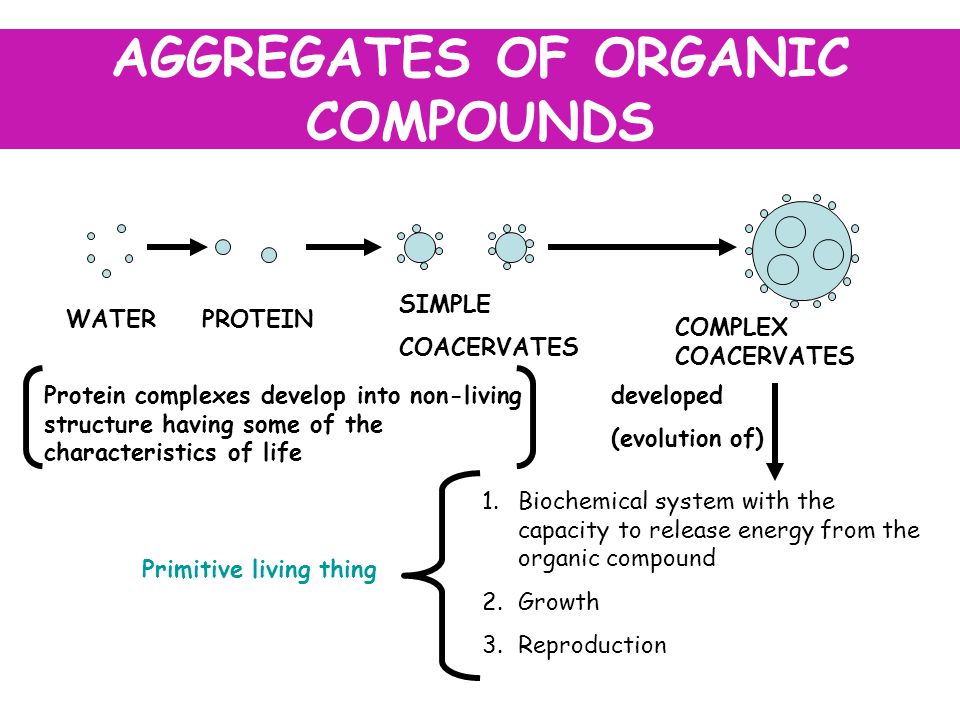 AGGREGATES OF ORGANIC COMPOUNDS

WATER

PROTEIN

SIMPLE COACERVATES

COMPLEX COACERVATES

Protein complexes develop into non-living structure having some of the characteristics of life

developed (evolution of)

Primitive living thing

1. Biochemical system with the capacity to release energy from the organic compound
2. Growth
3. Reproduction